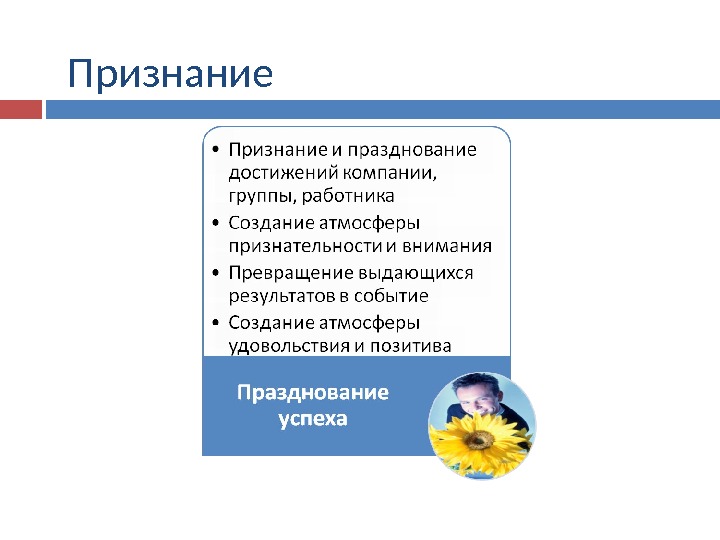 Признание

• Признание и празднование достижений компании, группы, работника
• Создание атмосферы признательности и внимания
• Превращение выдающихся результатов в событие
• Создание атмосферы удовольствия и позитива

Празднование успеха